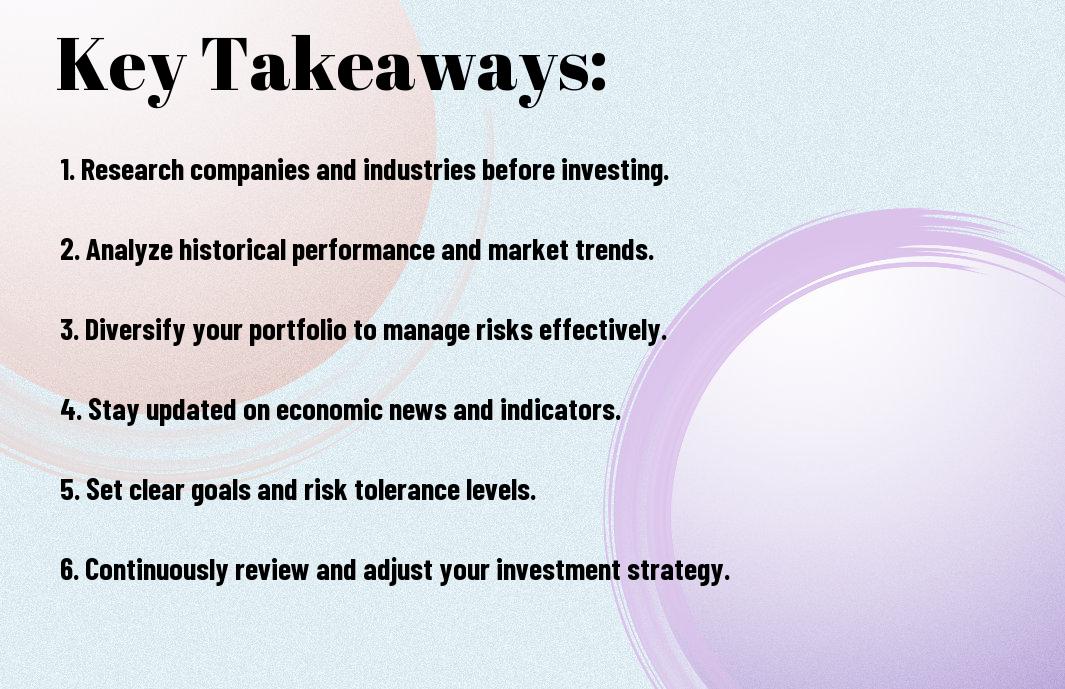 Key Takeaways:

1. Research companies and industries before investing.

2. Analyze historical performance and market trends.

3. Diversify your portfolio to manage risks effectively.

4. Stay updated on economic news and indicators.

5. Set clear goals and risk tolerance levels.

6. Continuously review and adjust your investment strategy.